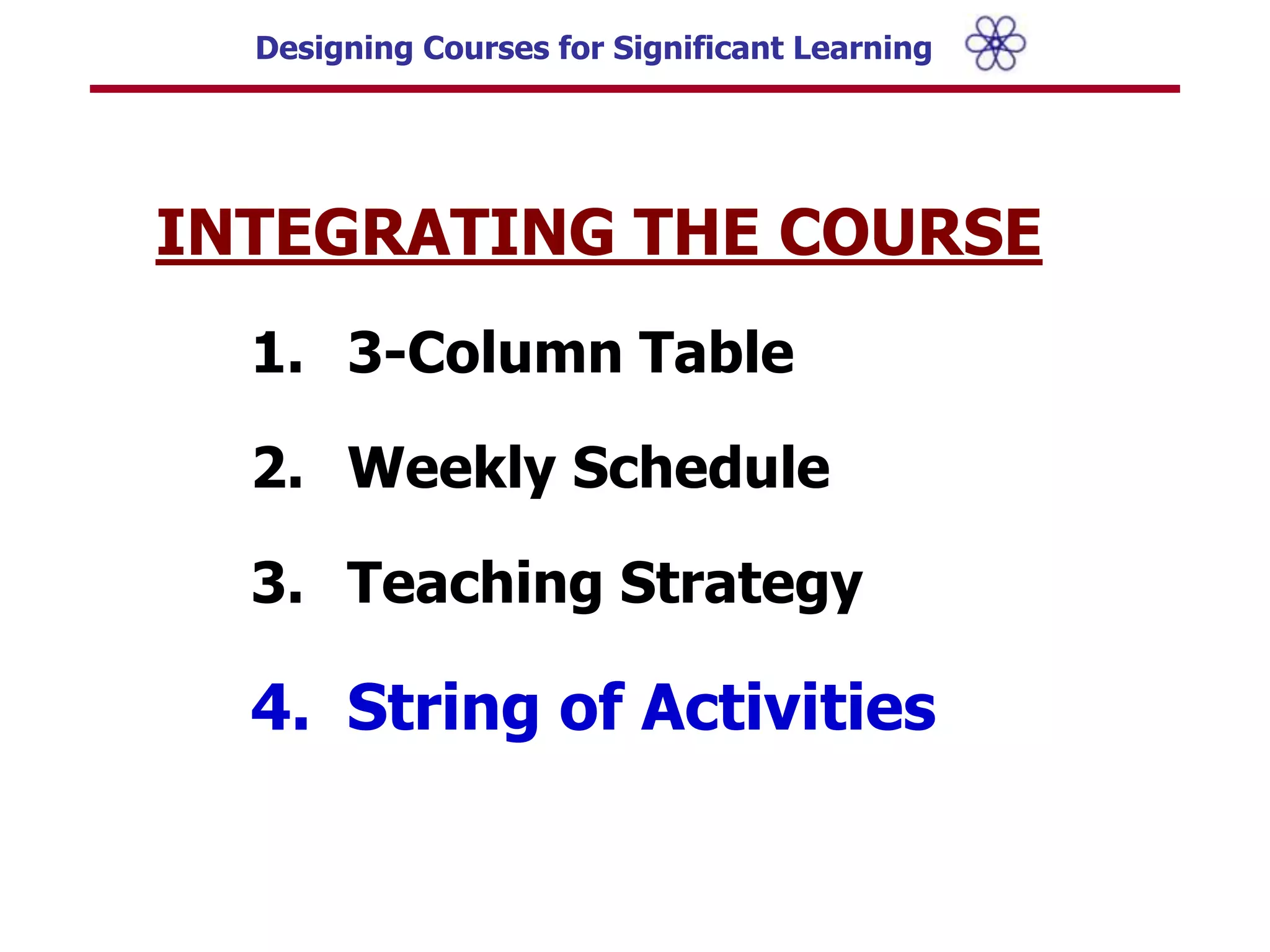 Designing Courses for Significant Learning

INTEGRATING THE COURSE

1. 3-Column Table

2. Weekly Schedule

3. Teaching Strategy

4. String of Activities